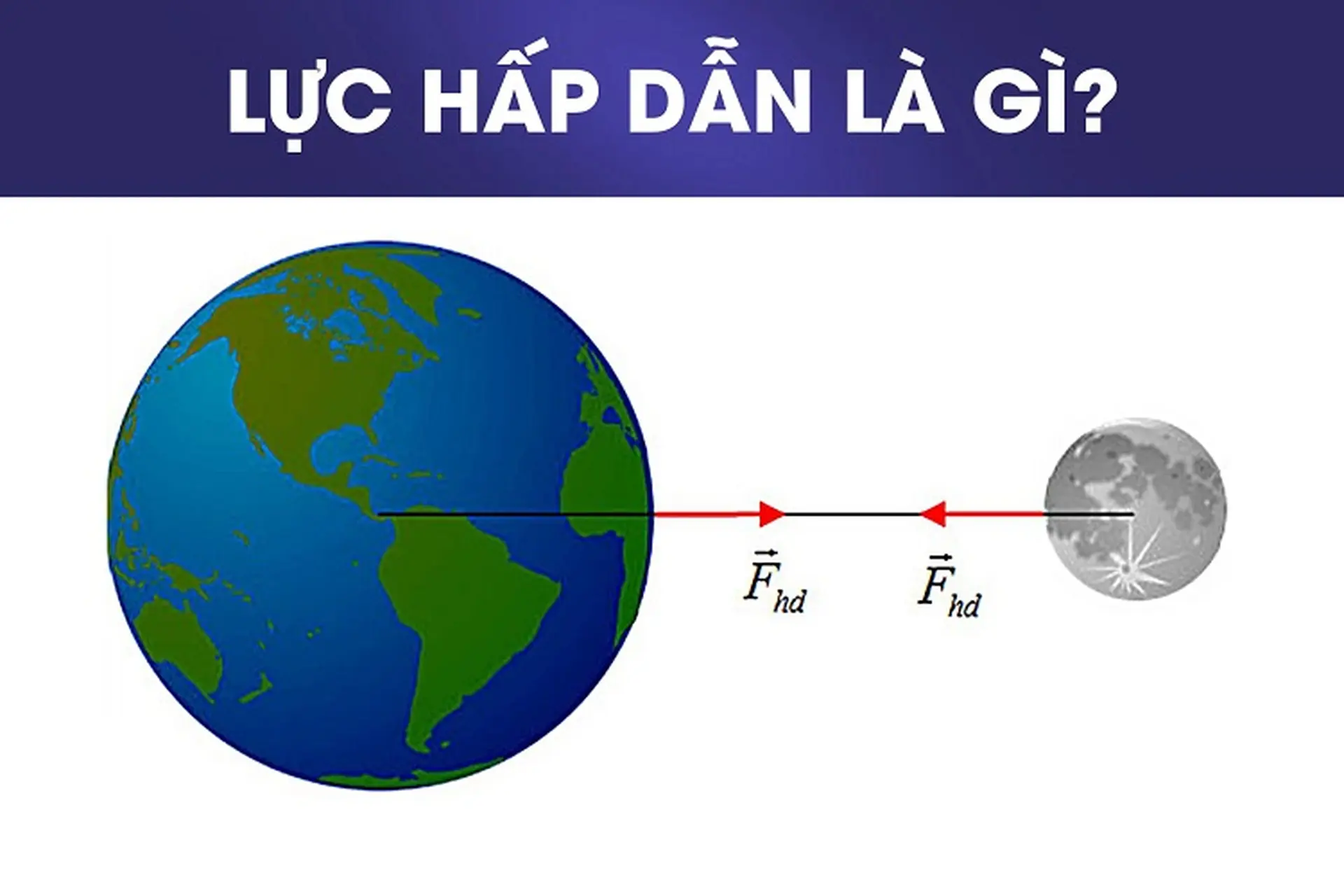 LỰC HẤP DẪN LÀ GÌ?

$\vec{F}_{hd}$ $\vec{F}_{hd}$